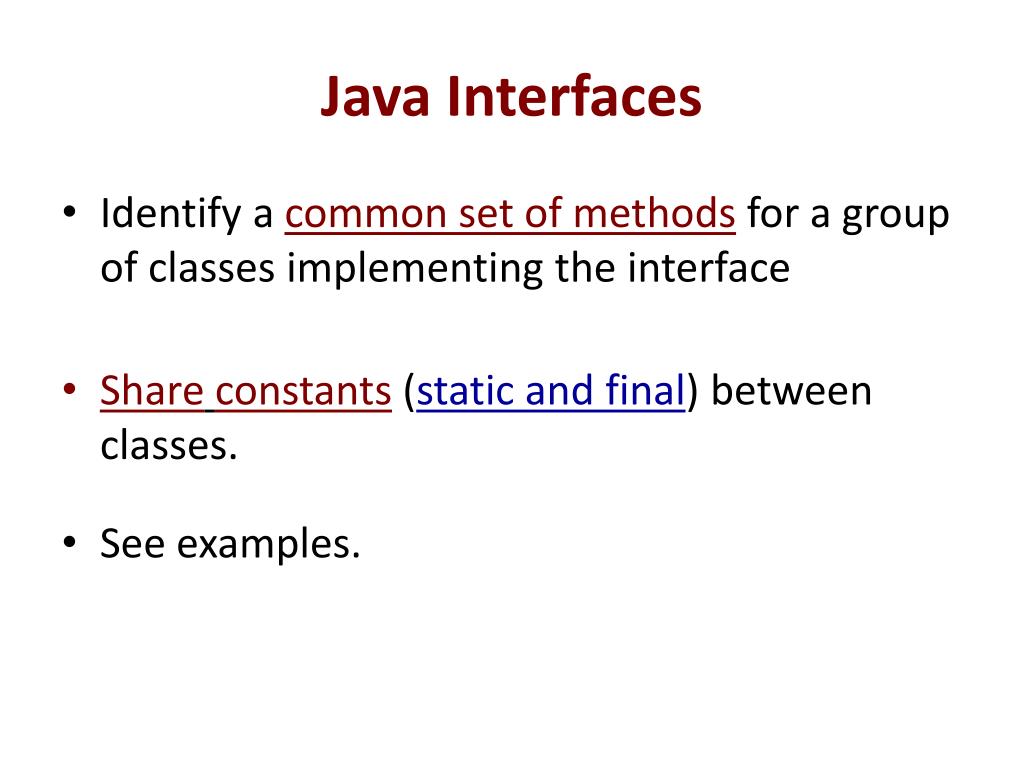 Java Interfaces

• Identify a common set of methods for a group of classes implementing the interface

• Share constants (static and final) between classes.

• See examples.